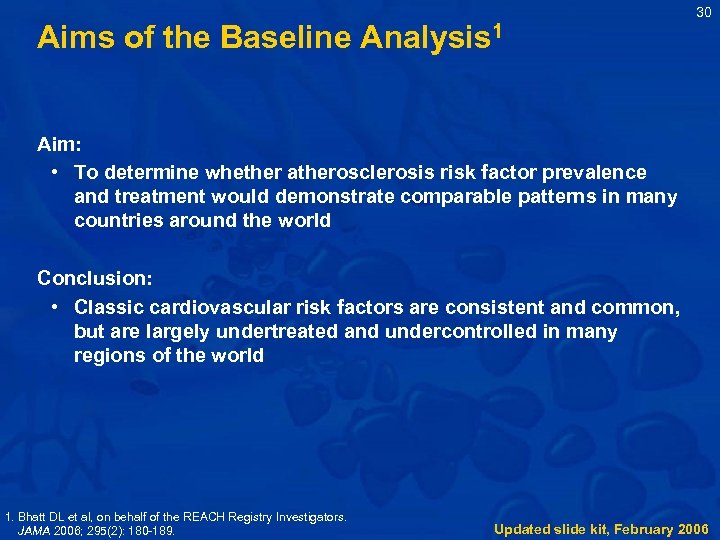 30

Aims of the Baseline Analysis$^1$

Aim:
• To determine whether atherosclerosis risk factor prevalence and treatment would demonstrate comparable patterns in many countries around the world

Conclusion:
• Classic cardiovascular risk factors are consistent and common, but are largely undertreated and undercontrolled in many regions of the world

1. Bhatt DL et al, on behalf of the REACH Registry Investigators. JAMA 2006; 295(2): 180-189.

Updated slide kit, February 2006